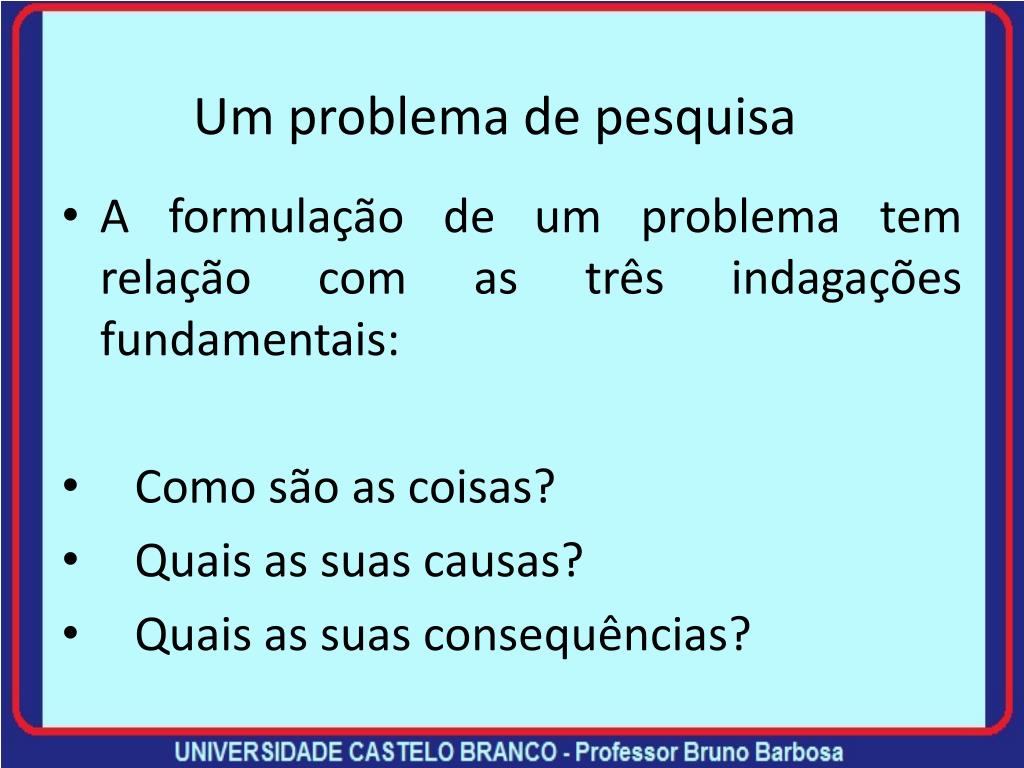 Um problema de pesquisa

• A formulação de um problema tem relação com as três indagações fundamentais:

• Como são as coisas?
• Quais as suas causas?
• Quais as suas consequências?

UNIVERSIDADE CASTELO BRANCO - Professor Bruno Barbosa